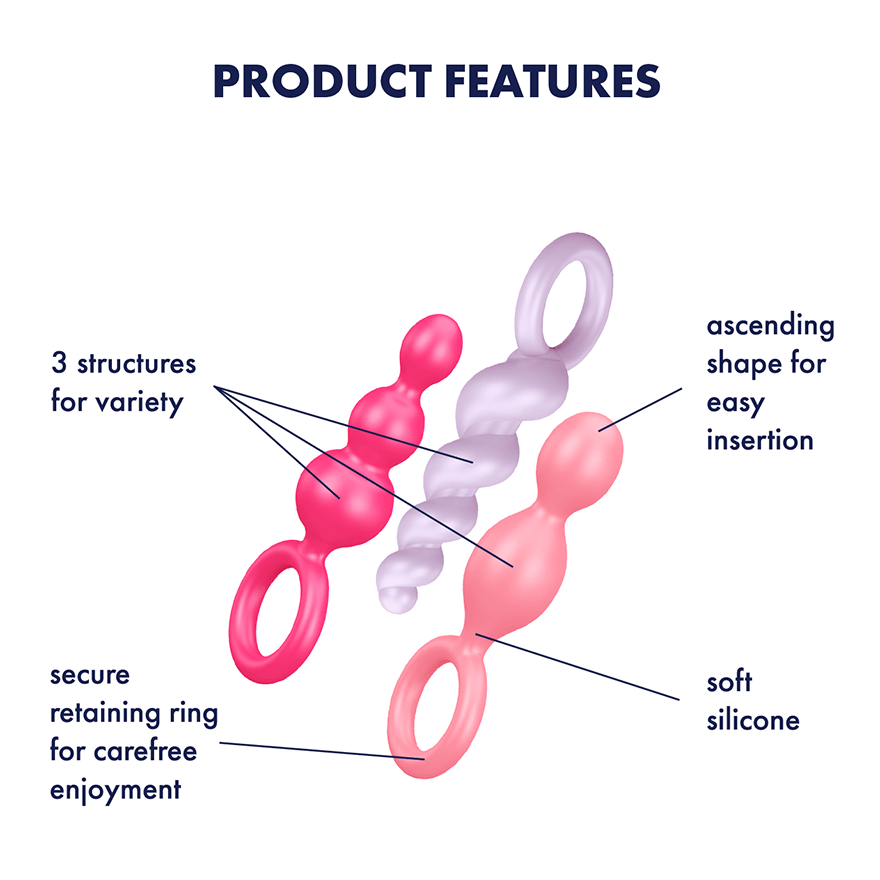 PRODUCT FEATURES

3 structures for variety

ascending shape for easy insertion

secure retaining ring for carefree enjoyment

soft silicone